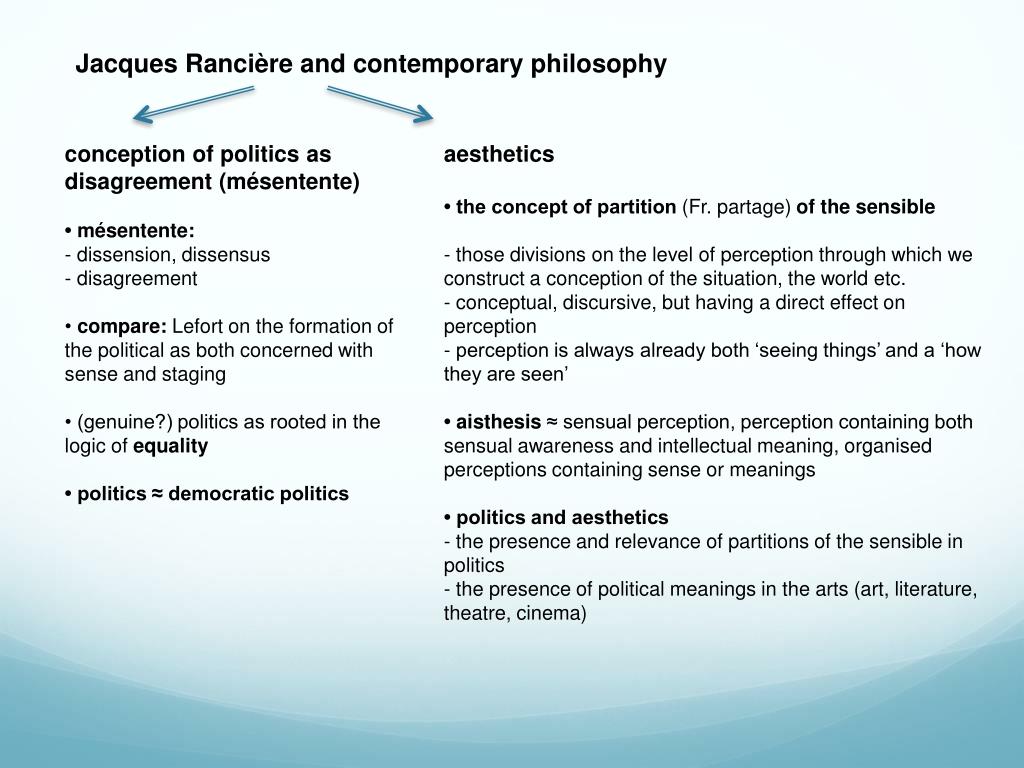 Jacques Rancière and contemporary philosophy

conception of politics as disagreement (mésentente)

• mésentente:
- dissension, dissensus
- disagreement

• compare: Lefort on the formation of the political as both concerned with sense and staging

• (genuine?) politics as rooted in the logic of equality

• politics ≈ democratic politics

aesthetics

• the concept of partition (Fr. partage) of the sensible

- those divisions on the level of perception through which we construct a conception of the situation, the world etc.
- conceptual, discursive, but having a direct effect on perception
- perception is always already both ‘seeing things’ and a ‘how they are seen’

• aisthesis ≈ sensual perception, perception containing both sensual awareness and intellectual meaning, organised perceptions containing sense or meanings

• politics and aesthetics
- the presence and relevance of partitions of the sensible in politics
- the presence of political meanings in the arts (art, literature, theatre, cinema)